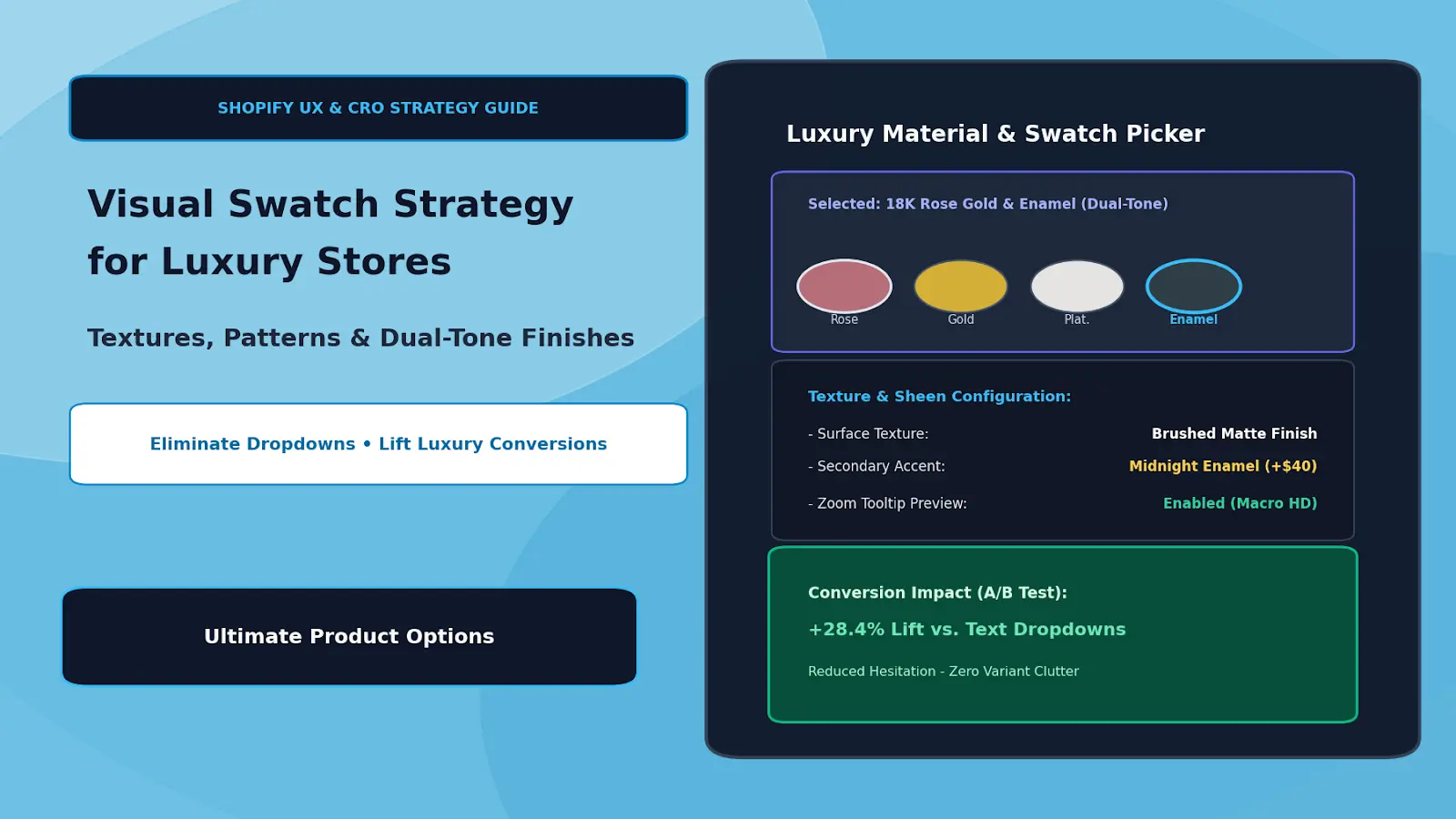 SHOPIFY UX & CRO STRATEGY GUIDE

Visual Swatch Strategy for Luxury Stores

Textures, Patterns & Dual-Tone Finishes

Eliminate Dropdowns • Lift Luxury Conversions

Ultimate Product Options

Luxury Material & Swatch Picker

Selected: 18K Rose Gold & Enamel (Dual-Tone)

Rose
Gold
Plat.
Enamel

Texture & Sheen Configuration:

- Surface Texture: Brushed Matte Finish
- Secondary Accent: Midnight Enamel (+$40)
- Zoom Tooltip Preview: Enabled (Macro HD)

Conversion Impact (A/B Test):

+28.4% Lift vs. Text Dropdowns

Reduced Hesitation - Zero Variant Clutter